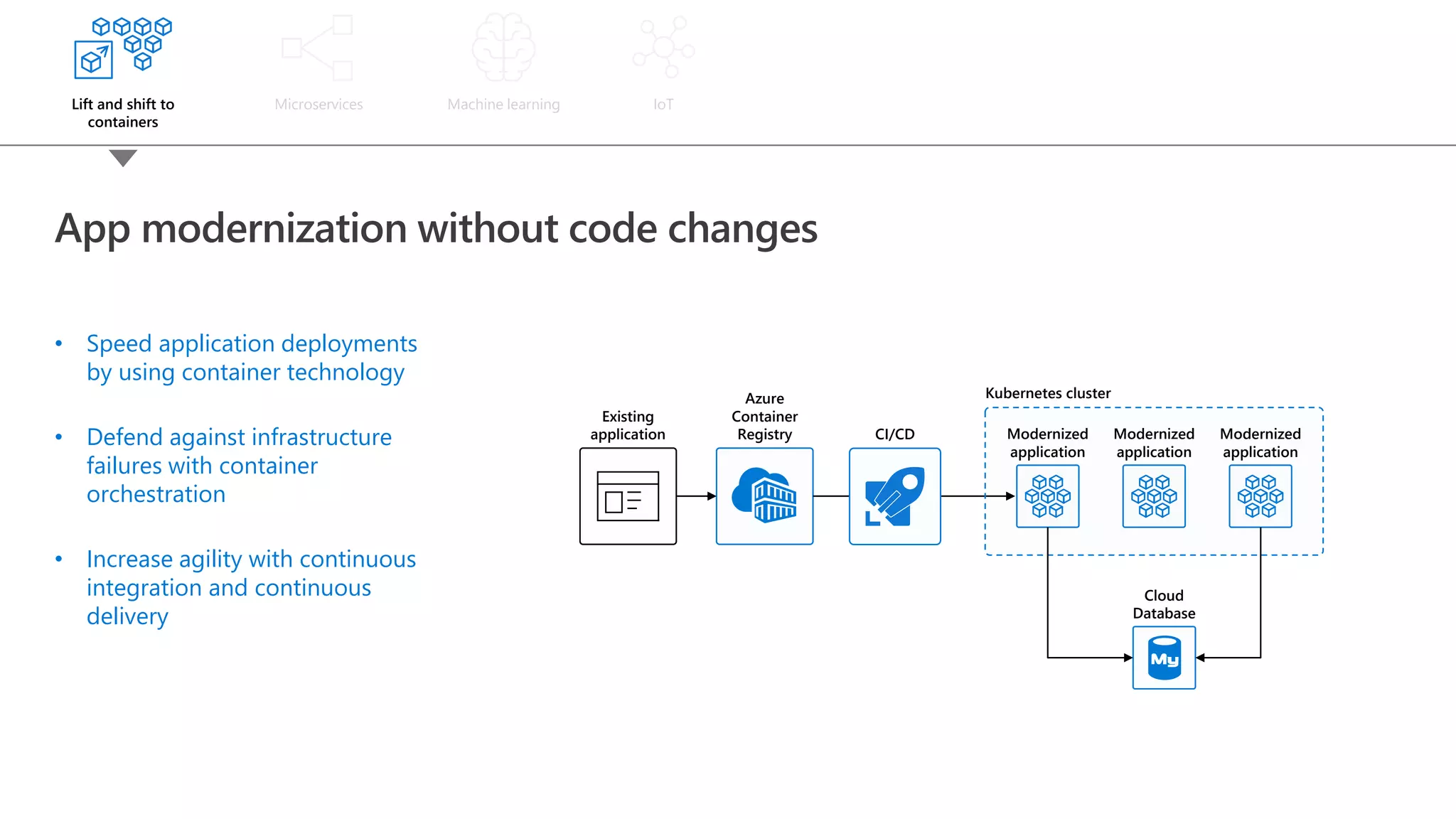 Lift and shift to containers

Microservices

Machine learning

IoT

App modernization without code changes

• Speed application deployments by using container technology

• Defend against infrastructure failures with container orchestration

• Increase agility with continuous integration and continuous delivery

Existing application

Azure Container Registry

CI/CD

Kubernetes cluster

Modernized application

Modernized application

Modernized application

Cloud Database

My